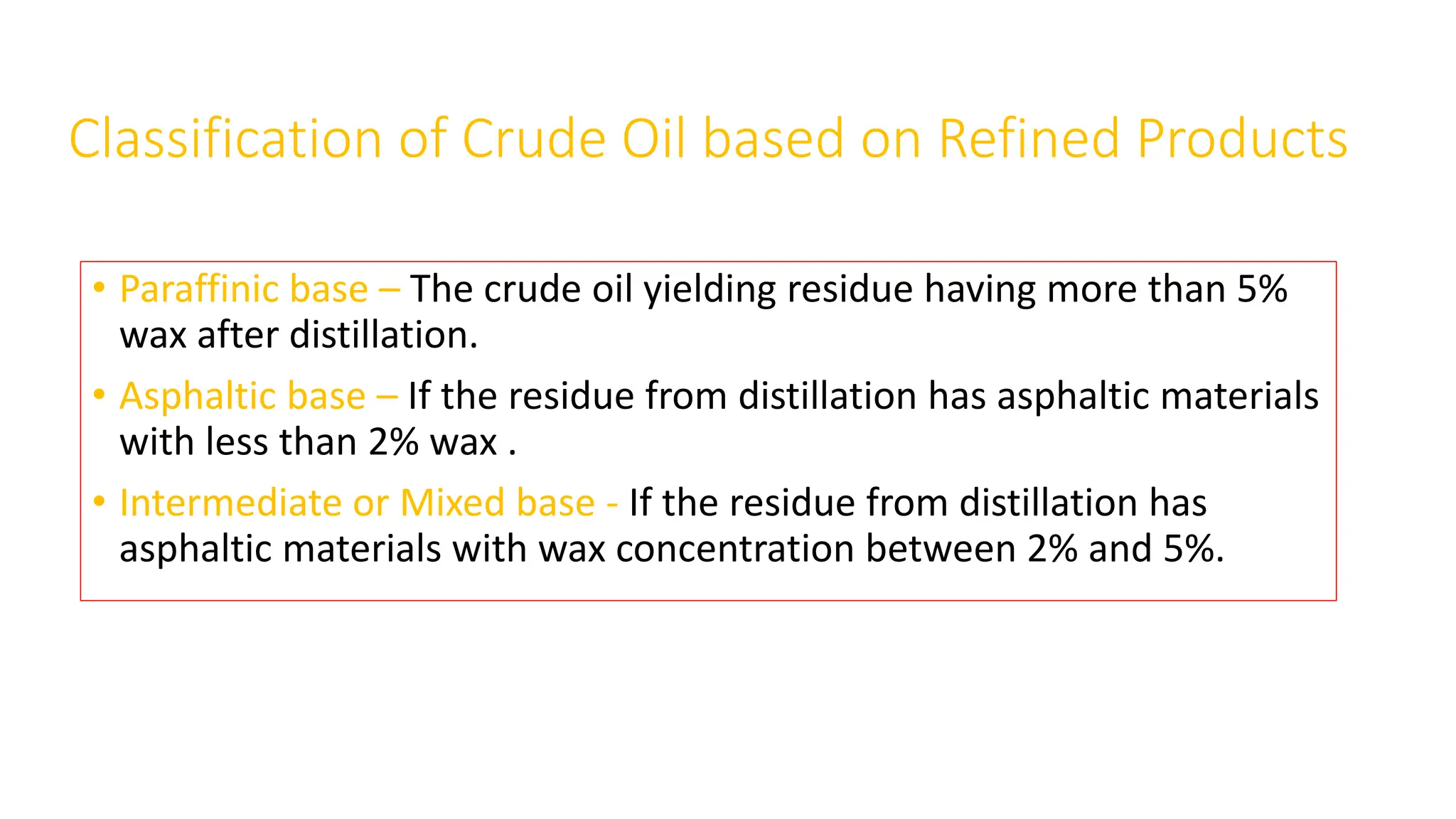 Classification of Crude Oil based on Refined Products

• Paraffinic base – The crude oil yielding residue having more than 5% wax after distillation.

• Asphaltic base – If the residue from distillation has asphaltic materials with less than 2% wax .

• Intermediate or Mixed base - If the residue from distillation has asphaltic materials with wax concentration between 2% and 5%.